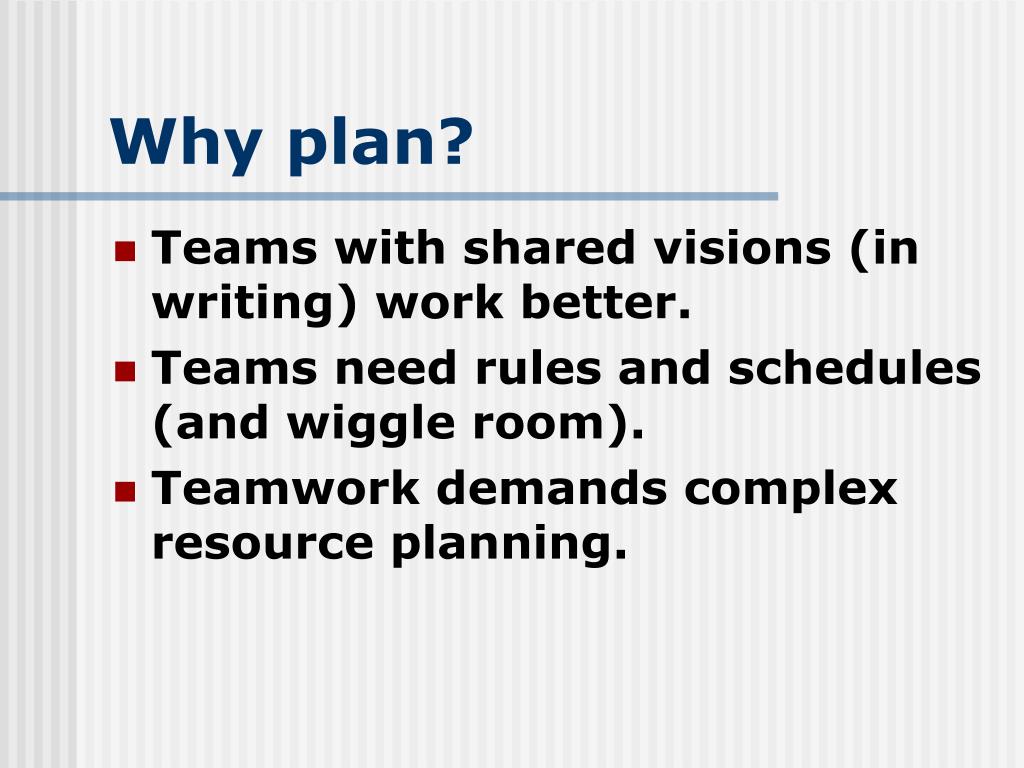 Why plan?

- Teams with shared visions (in writing) work better.
- Teams need rules and schedules (and wiggle room).
- Teamwork demands complex resource planning.